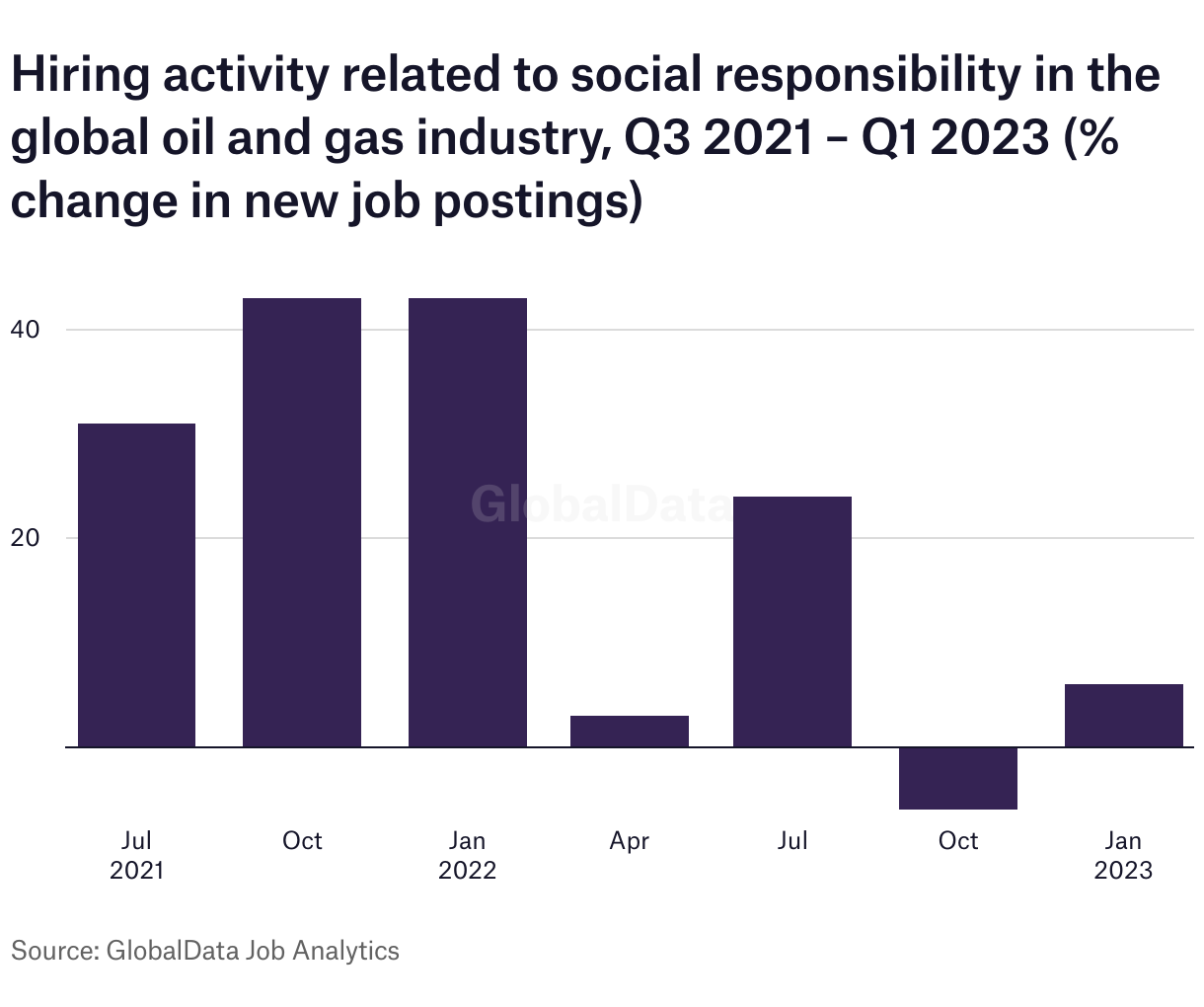 Hiring activity related to social responsibility in the global oil and gas industry, Q3 2021 – Q1 2023 (% change in new job postings)

40

20

GlobalData

Jul 2021

Oct

Jan 2022

Apr

Jul

Oct

Jan 2023

Source: GlobalData Job Analytics